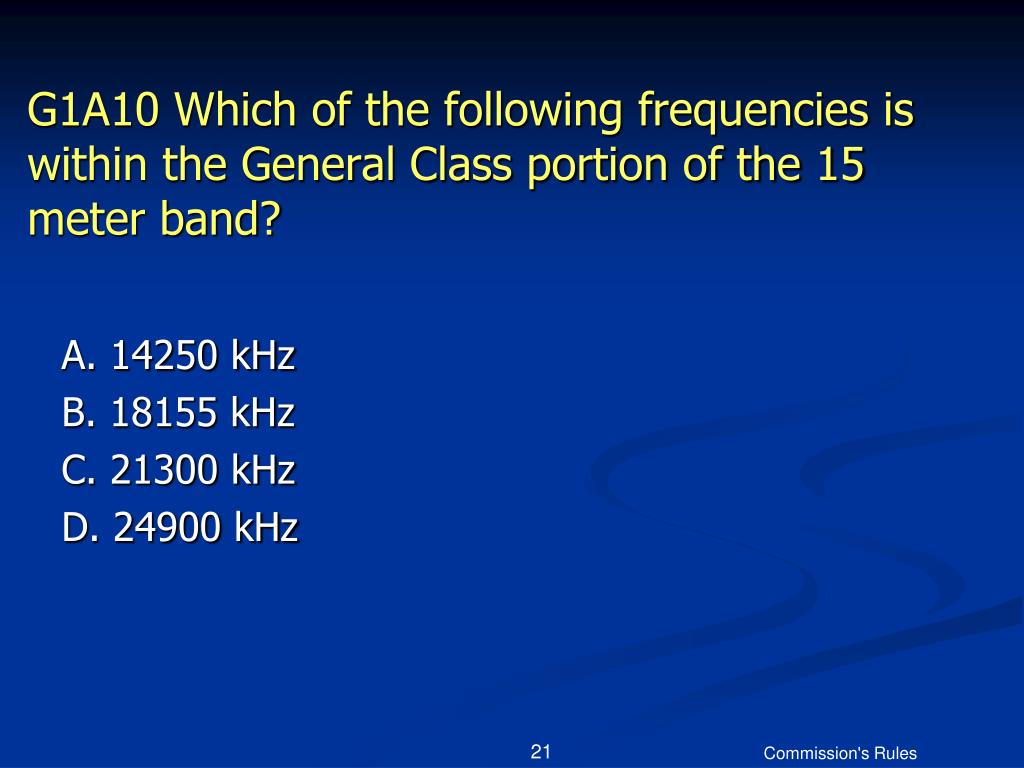 G1A10 Which of the following frequencies is within the General Class portion of the 15 meter band?

A. 14250 kHz
B. 18155 kHz
C. 21300 kHz
D. 24900 kHz

21

Commission's Rules